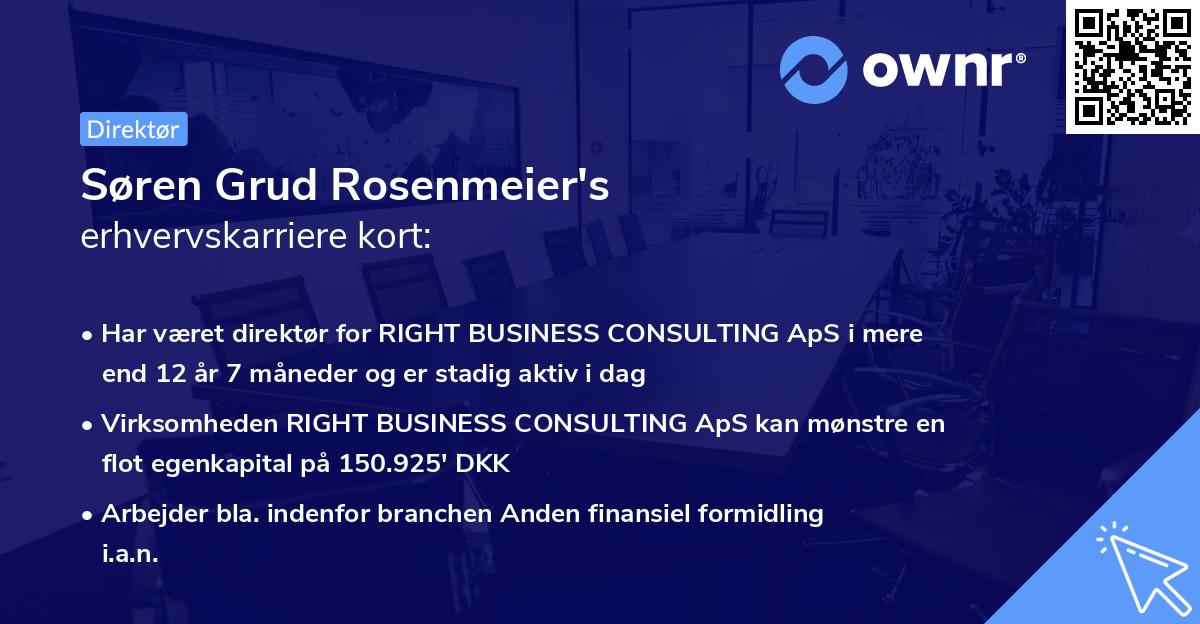 ownr®

Direktør

Søren Grud Rosenmeier's
erhvervskarriere kort:

• Har været direktør for RIGHT BUSINESS CONSULTING ApS i mere end 12 år 7 måneder og er stadig aktiv i dag

• Virksomheden RIGHT BUSINESS CONSULTING ApS kan mønstre en flot egenkapital på 150.925' DKK

• Arbejder bla. indenfor branchen Anden finansiel formidling i.a.n.